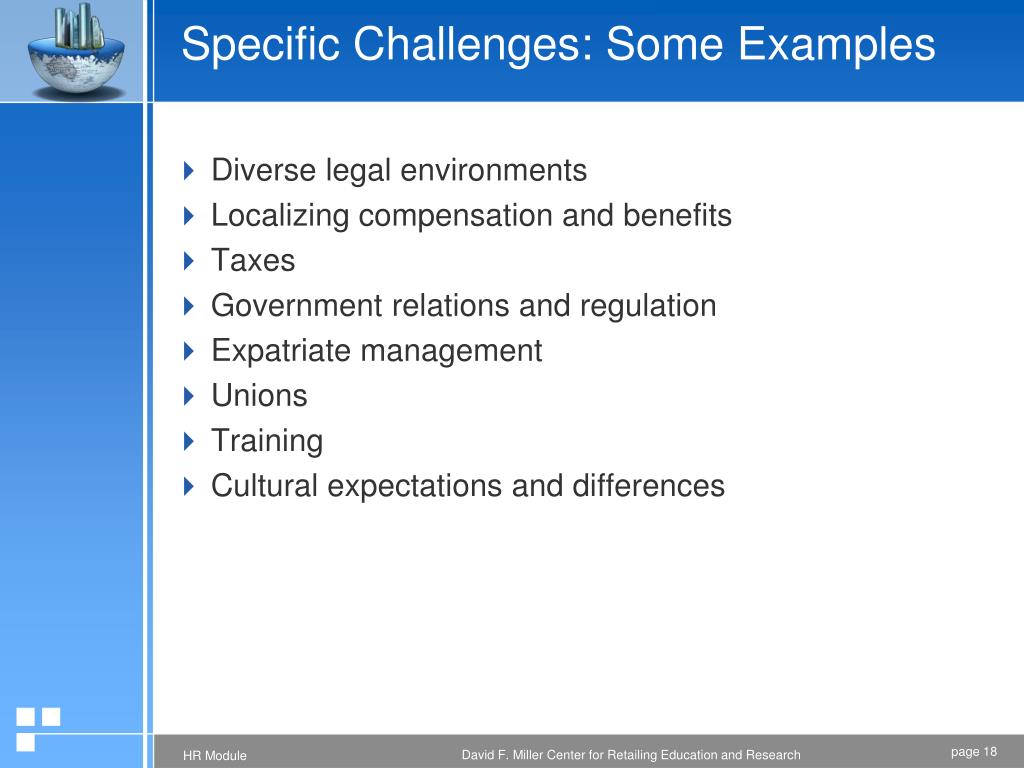 Specific Challenges: Some Examples

Diverse legal environments
Localizing compensation and benefits
Taxes
Government relations and regulation
Expatriate management
Unions
Training
Cultural expectations and differences

HR Module
David F. Miller Center for Retailing Education and Research
page 18